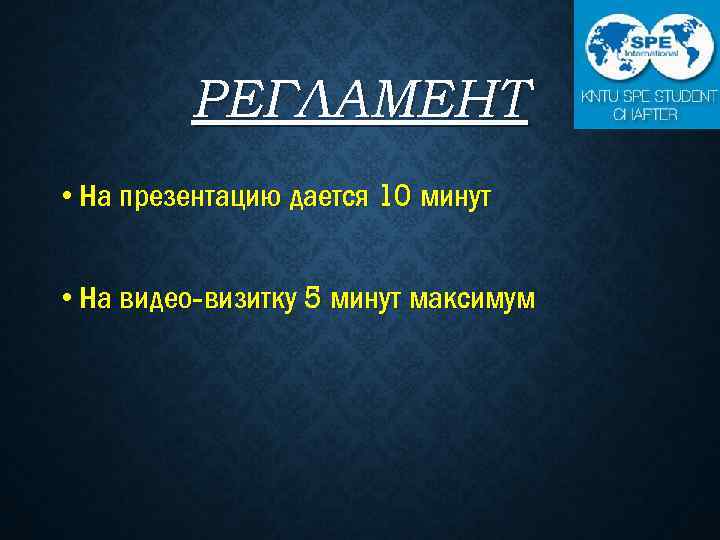 SPE International

KNTU SPE STUDENT CHAPTER

РЕГЛАМЕНТ

• На презентацию дается 10 минут

• На видео-визитку 5 минут максимум